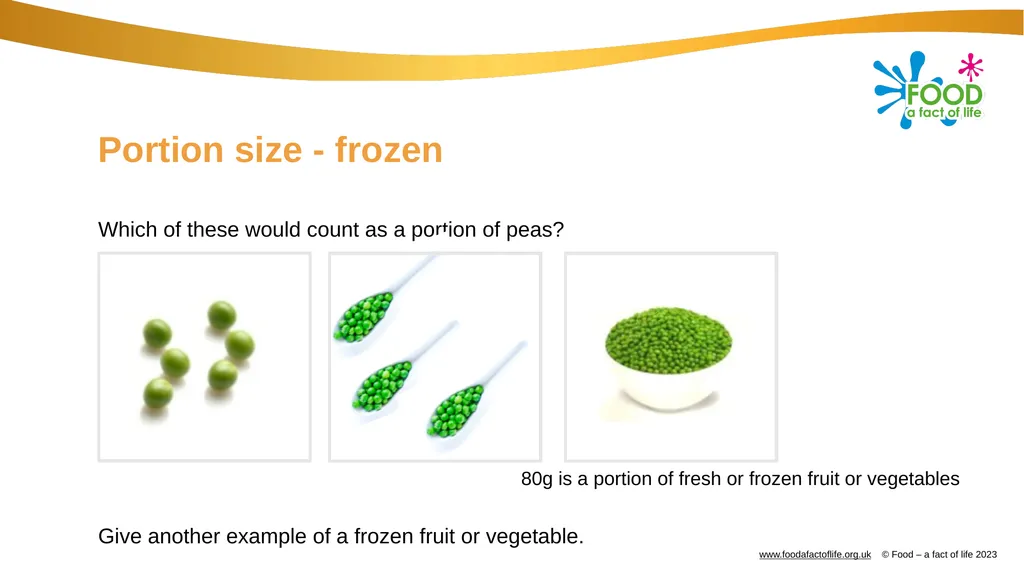 FOOD
a fact of life

Portion size - frozen

Which of these would count as a portion of peas?

80g is a portion of fresh or frozen fruit or vegetables

Give another example of a frozen fruit or vegetable.

www.foodafactoflife.org.uk © Food – a fact of life 2023